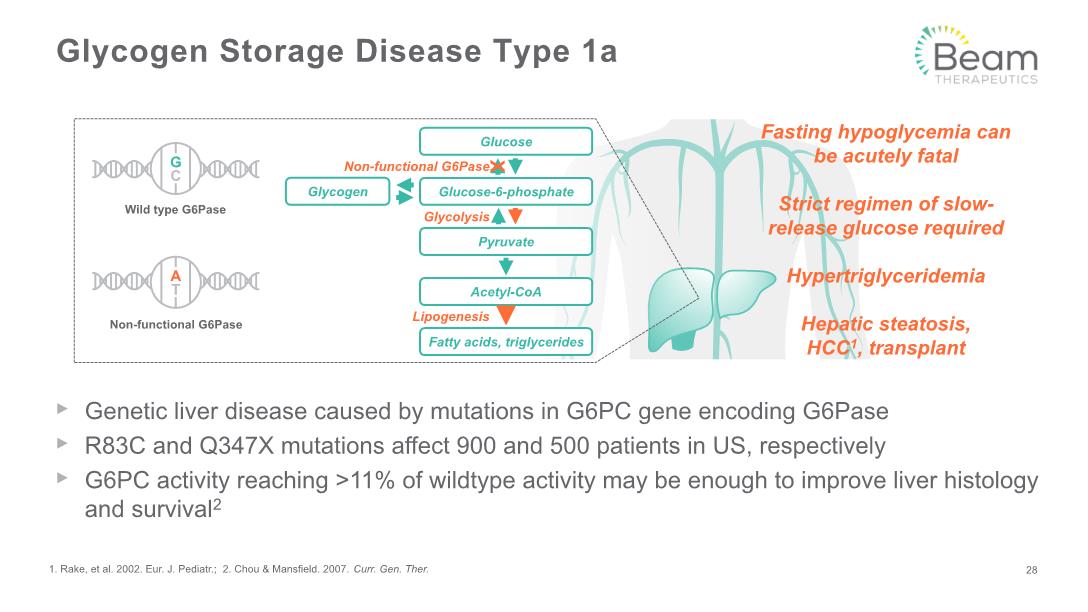 Glycogen Storage Disease Type 1a

Beam THERAPEUTICS

G
C
Wild type G6Pase

A
T
Non-functional G6Pase

Glucose
Non-functional G6Pase
Glycogen
Glucose-6-phosphate
Glycolysis
Pyruvate
Acetyl-CoA
Lipogenesis
Fatty acids, triglycerides

Fasting hypoglycemia can be acutely fatal

Strict regimen of slow-release glucose required

Hypertriglyceridemia

Hepatic steatosis, HCC$^1$, transplant

▸ Genetic liver disease caused by mutations in G6PC gene encoding G6Pase
▸ R83C and Q347X mutations affect 900 and 500 patients in US, respectively
▸ G6PC activity reaching >11% of wildtype activity may be enough to improve liver histology and survival$^2$

1. Rake, et al. 2002. Eur. J. Pediatr.; 2. Chou & Mansfield. 2007. Curr. Gen. Ther.

28